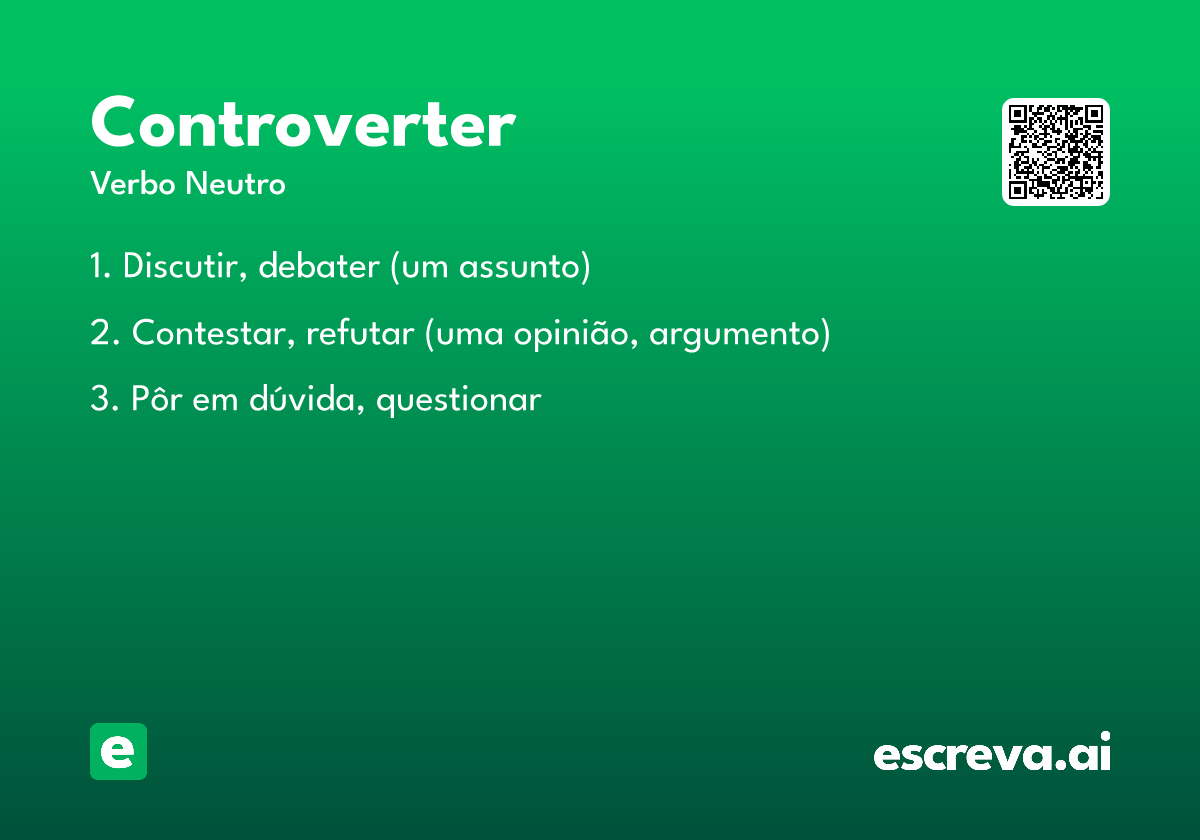 Controverter
Verbo Neutro

1. Discutir, debater (um assunto)

2. Contestar, refutar (uma opinião, argumento)

3. Pôr em dúvida, questionar

e

escreva.ai